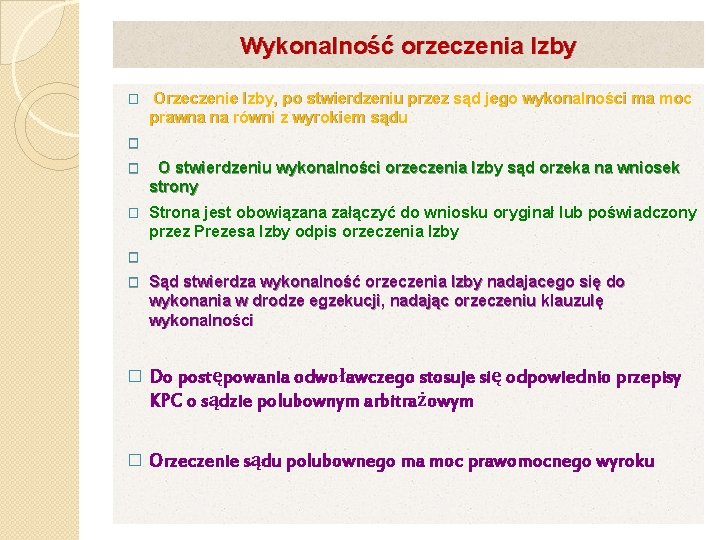 Wykonalność orzeczenia Izby

□ Orzeczenie Izby, po stwierdzeniu przez sąd jego wykonalności ma moc prawna na równi z wyrokiem sądu

□

□ O stwierdzeniu wykonalności orzeczenia Izby sąd orzeka na wniosek strony

□ Strona jest obowiązana załączyć do wniosku oryginał lub poświadczony przez Prezesa Izby odpis orzeczenia Izby

□

□ Sąd stwierdza wykonalność orzeczenia Izby nadajacego się do wykonania w drodze egzekucji, nadając orzeczeniu klauzulę wykonalności

□ Do postępowania odwoławczego stosuje się odpowiednio przepisy KPC o sądzie polubownym arbitrażowym

□ Orzeczenie sądu polubownego ma moc prawomocnego wyroku